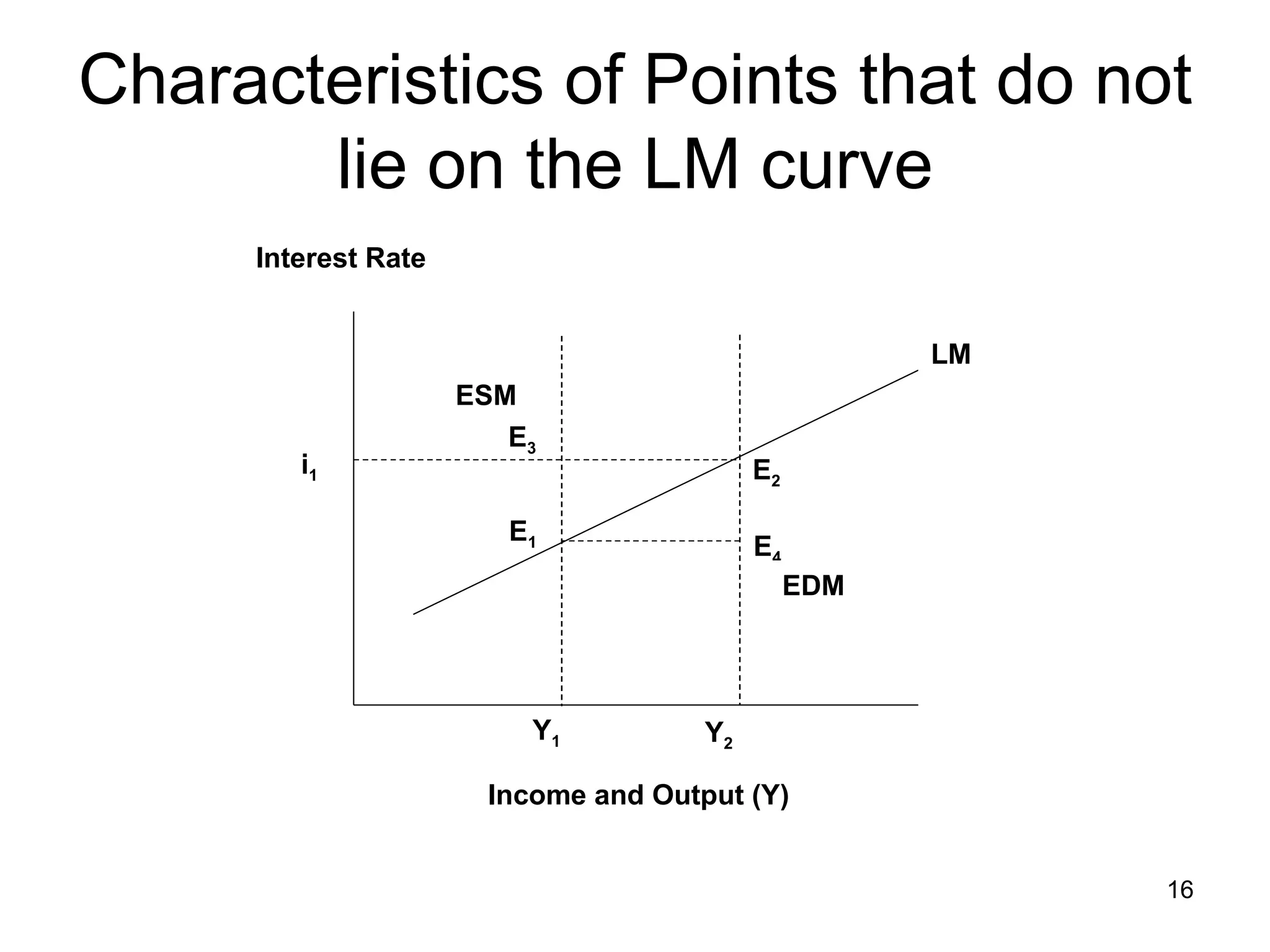 Characteristics of Points that do not lie on the LM curve

Interest Rate

LM

ESM

$E_3$

$i_1$

$E_2$

$E_1$

$E_4$

EDM

$Y_1$

$Y_2$

Income and Output (Y)

16